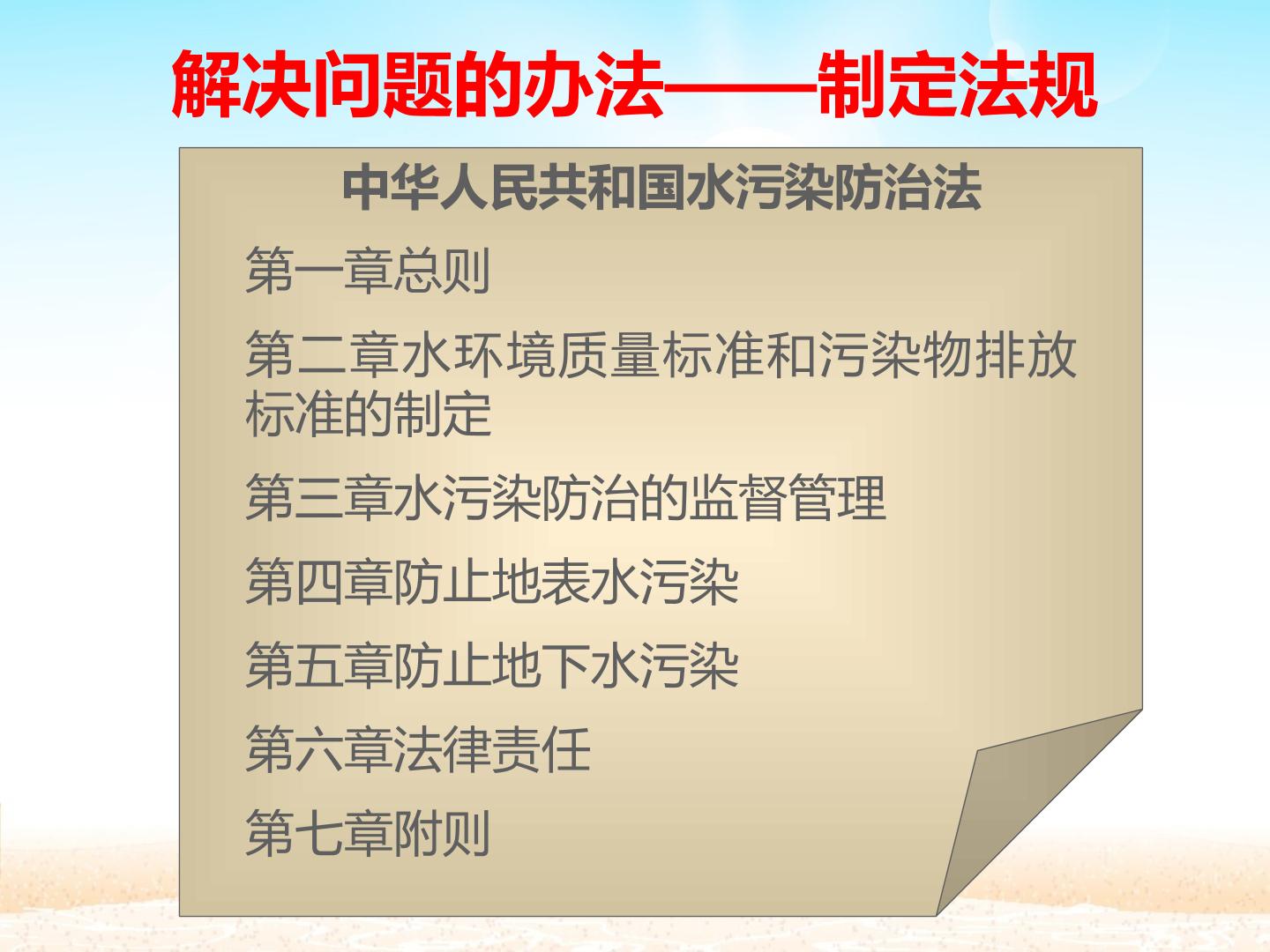 解决问题的办法——制定法规

中华人民共和国水污染防治法

第一章总则

第二章水环境质量标准和污染物排放标准的制定

第三章水污染防治的监督管理

第四章防止地表水污染

第五章防止地下水污染

第六章法律责任

第七章附则